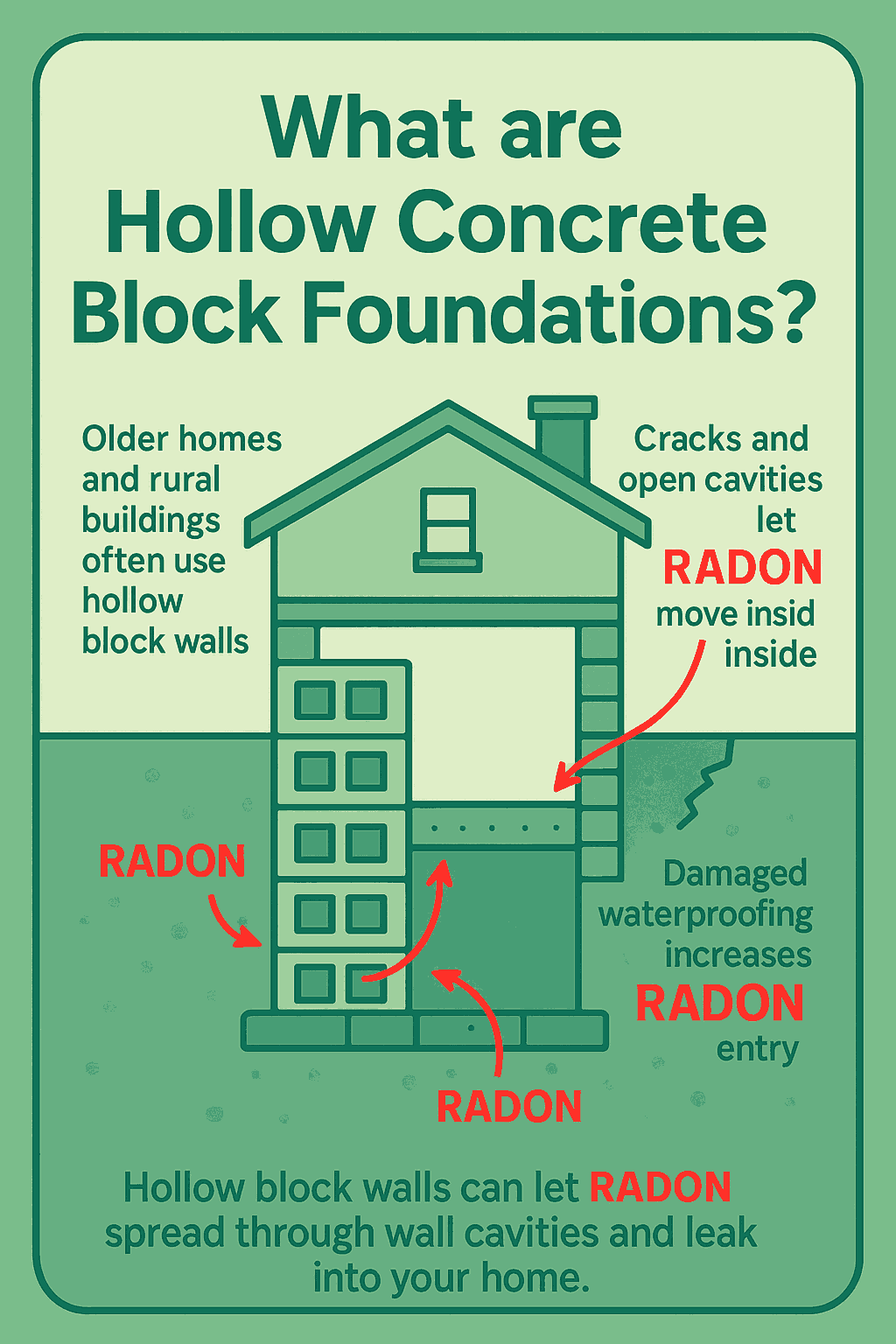 What are Hollow Concrete Block Foundations?

Older homes and rural buildings often use hollow block walls

Cracks and open cavities let RADON move insid inside

RADON

Damaged waterproofing increases RADON entry

RADON

Hollow block walls can let RADON spread through wall cavities and leak into your home.